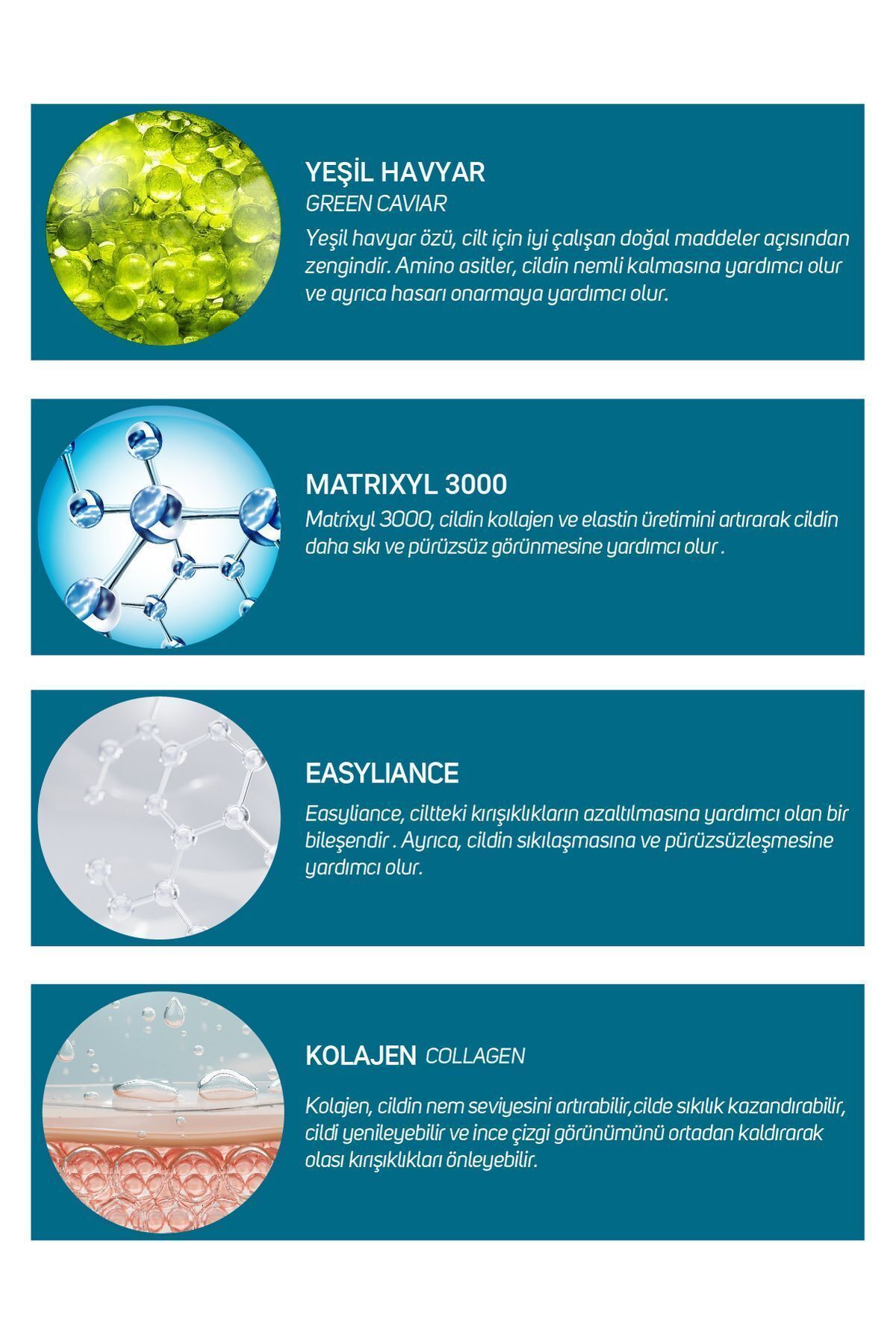 YEŞİL HAVYAR
GREEN CAVIAR

Yeşil havyar özü, cilt için iyi çalışan doğal maddeler açısından zengindir. Amino asitler, cildin nemli kalmasına yardımcı olur ve ayrıca hasarı onarmaya yardımcı olur.

MATRIXYL 3000

Matrixyl 3000, cildin kollajen ve elastin üretimini artırarak cildin daha sıkı ve pürüzsüz görünmesine yardımcı olur .

EASYLIANCE

Easyliance, ciltteki kırışıklıkların azaltılmasına yardımcı olan bir bileşendir . Ayrıca, cildin sıkılaşmasına ve pürüzsüzleşmesine yardımcı olur.

KOLAJEN COLLAGEN

Kolajen, cildin nem seviyesini artırabilir,cilde sıkılık kazandırabilir, cildi yenileyebilir ve ince çizgi görünümünü ortadan kaldırarak olası kırışıklıkları önleyebilir.